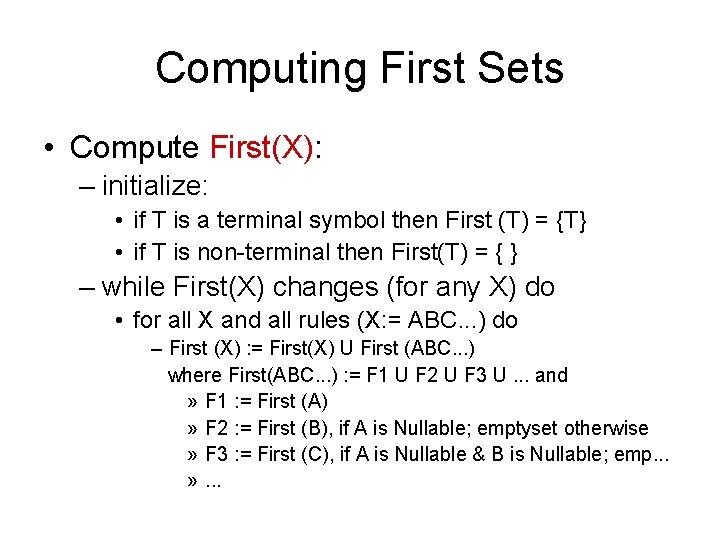 Computing First Sets

• Compute First(X):

– initialize:

• if T is a terminal symbol then First (T) = {T}

• if T is non-terminal then First(T) = { }

– while First(X) changes (for any X) do

• for all X and all rules (X:= ABC...) do

– First (X) := First(X) U First (ABC...)
where First(ABC...) := F1 U F2 U F3 U ... and

» F1 := First (A)

» F2 := First (B), if A is Nullable; emptyset otherwise

» F3 := First (C), if A is Nullable & B is Nullable; emp...

» ...